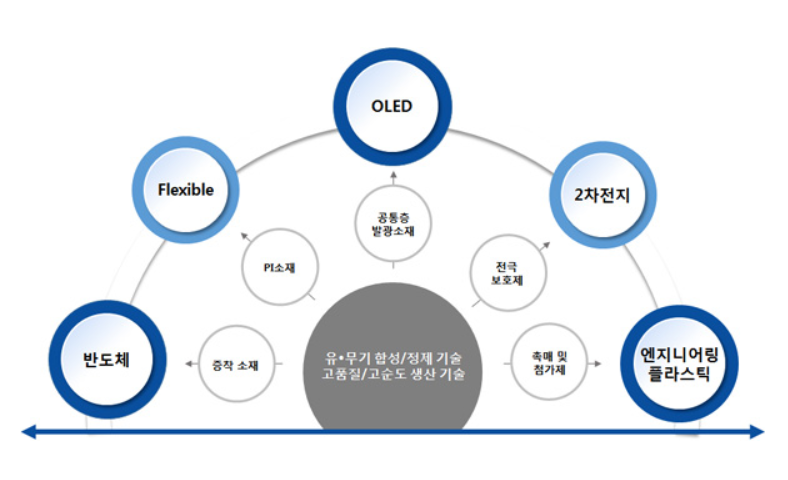 OLED

Flexible

2차전지

공통층
발광소재

PI소재

전극
보호제

반도체

증착 소재

유•무기 합성/정제 기술
고품질/고순도 생산 기술

촉매 및
첨가제

엔지니어링
플라스틱